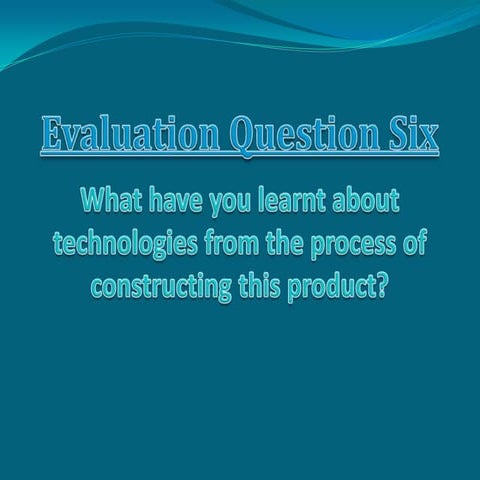 Evaluation Question Six

What have you learnt about technologies from the process of constructing this product?